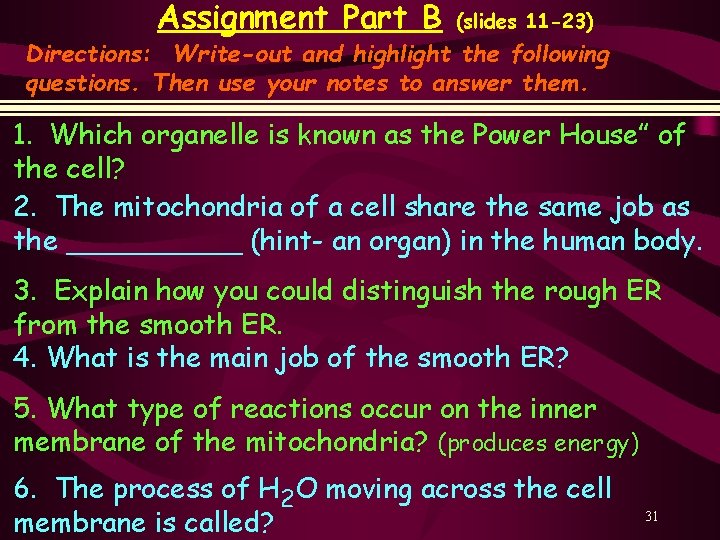 Assignment Part B (slides 11-23)

Directions: Write-out and highlight the following questions. Then use your notes to answer them.

1. Which organelle is known as the Power House" of the cell?

2. The mitochondria of a cell share the same job as the ___________ (hint- an organ) in the human body.

3. Explain how you could distinguish the rough ER from the smooth ER.

4. What is the main job of the smooth ER?

5. What type of reactions occur on the inner membrane of the mitochondria? (produces energy)

6. The process of $H_2O$ moving across the cell membrane is called?

31